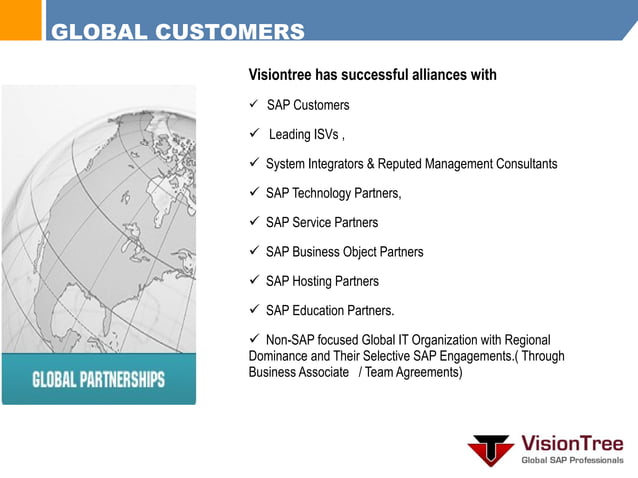 GLOBAL CUSTOMERS

GLOBAL PARTNERSHIPS

Visiontree has successful alliances with

✓ SAP Customers

✓ Leading ISVs ,

✓ System Integrators & Reputed Management Consultants

✓ SAP Technology Partners,

✓ SAP Service Partners

✓ SAP Business Object Partners

✓ SAP Hosting Partners

✓ SAP Education Partners.

✓ Non-SAP focused Global IT Organization with Regional Dominance and Their Selective SAP Engagements.( Through Business Associate / Team Agreements)

VisionTree
Global SAP Professionals